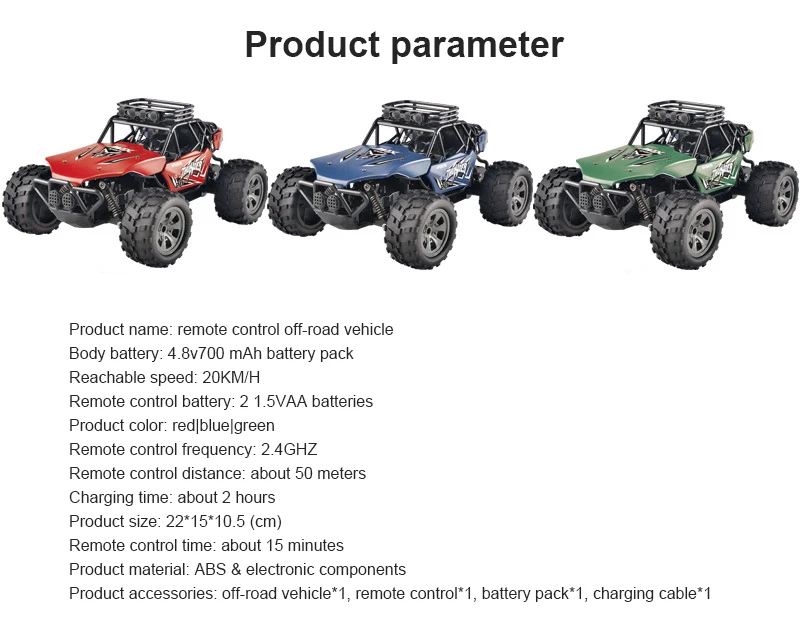 Product parameter

Product name: remote control off-road vehicle
Body battery: 4.8v700 mAh battery pack
Reachable speed: 20KM/H
Remote control battery: 2 1.5VAA batteries
Product color: red|blue|green
Remote control frequency: 2.4GHZ
Remote control distance: about 50 meters
Charging time: about 2 hours
Product size: 22*15*10.5 (cm)
Remote control time: about 15 minutes
Product material: ABS & electronic components
Product accessories: off-road vehicle*1, remote control*1, battery pack*1, charging cable*1